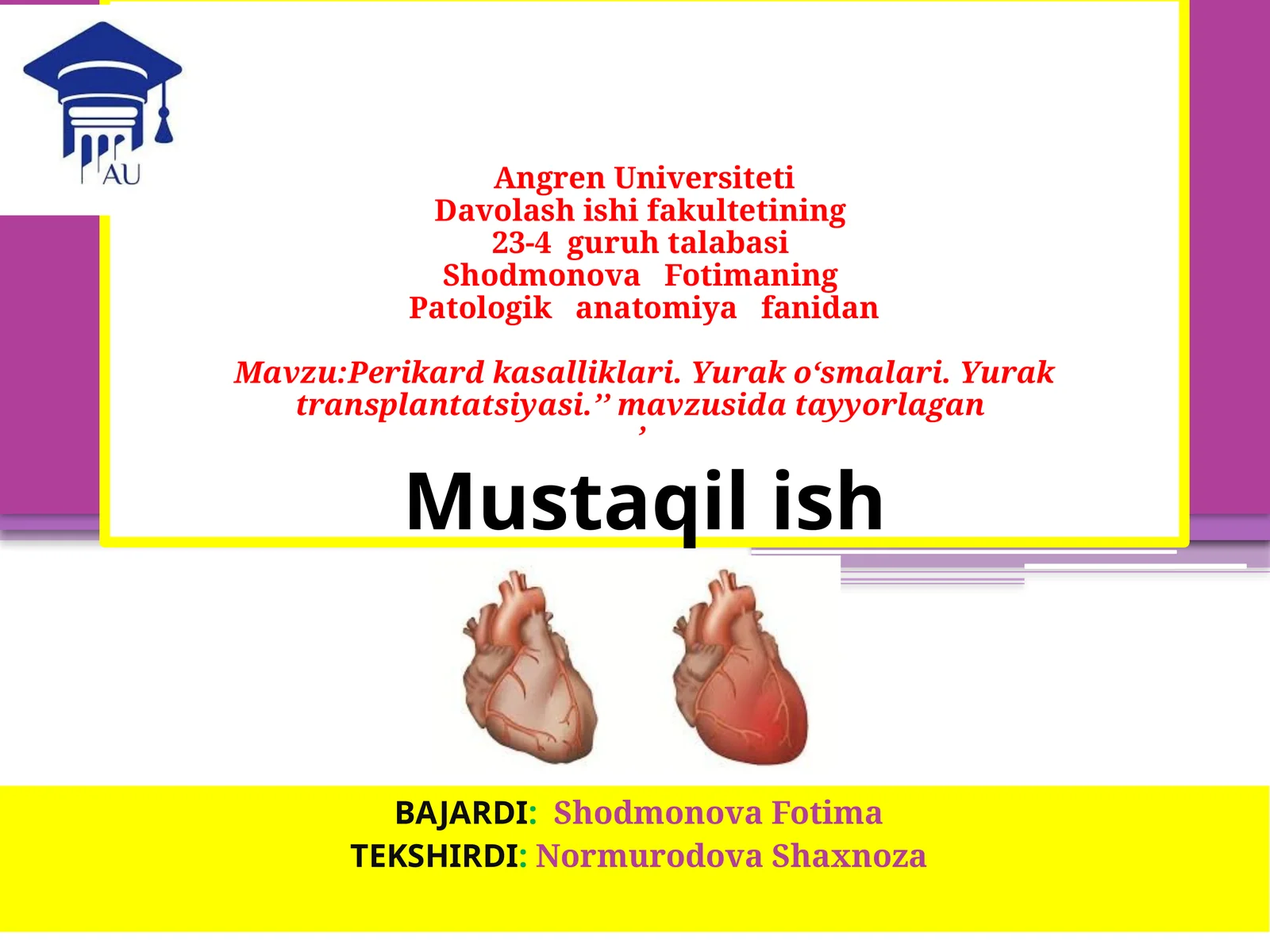 AU

Angren Universiteti
Davolash ishi fakultetining
23-4 guruh talabasi
Shodmonova Fotimaning
Patologik anatomiya fanidan

Mavzu:Perikard kasalliklari. Yurak o‘smalari. Yurak transplantatsiyasi.’’ mavzusida tayyorlagan
’

Mustaqil ish

BAJARDI: Shodmonova Fotima
TEKSHIRDI: Normurodova Shaxnoza